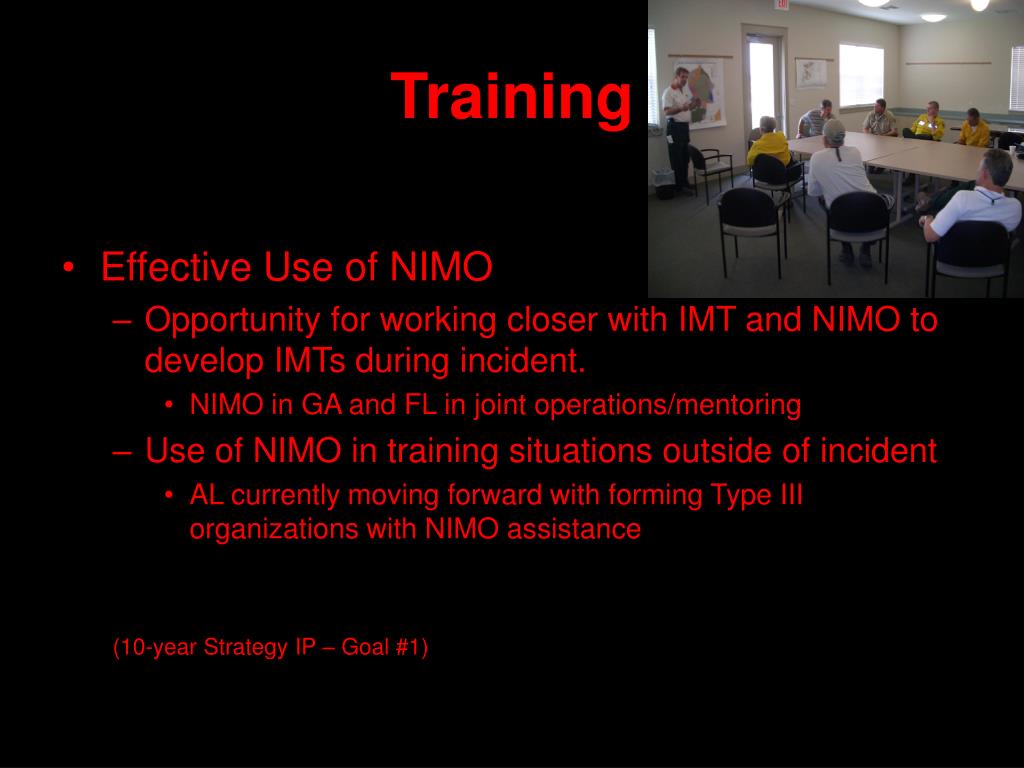 Training

• Effective Use of NIMO
– Opportunity for working closer with IMT and NIMO to develop IMTs during incident.
• NIMO in GA and FL in joint operations/mentoring
– Use of NIMO in training situations outside of incident
• AL currently moving forward with forming Type III organizations with NIMO assistance

(10-year Strategy IP – Goal #1)